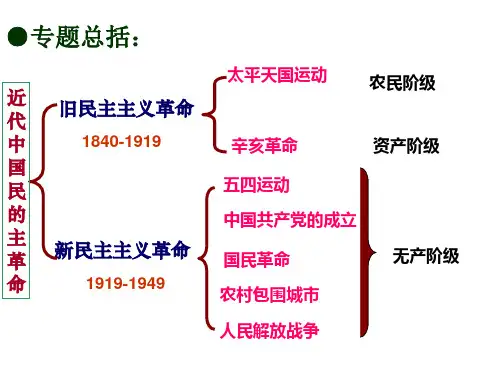 ●专题总括：

近代中国民的主革命

旧民主主义革命
1840-1919

太平天国运动 农民阶级

辛亥革命 资产阶级

新民主主义革命
1919-1949

五四运动
中国共产党的成立
国民革命
农村包围城市
人民解放战争

无产阶级